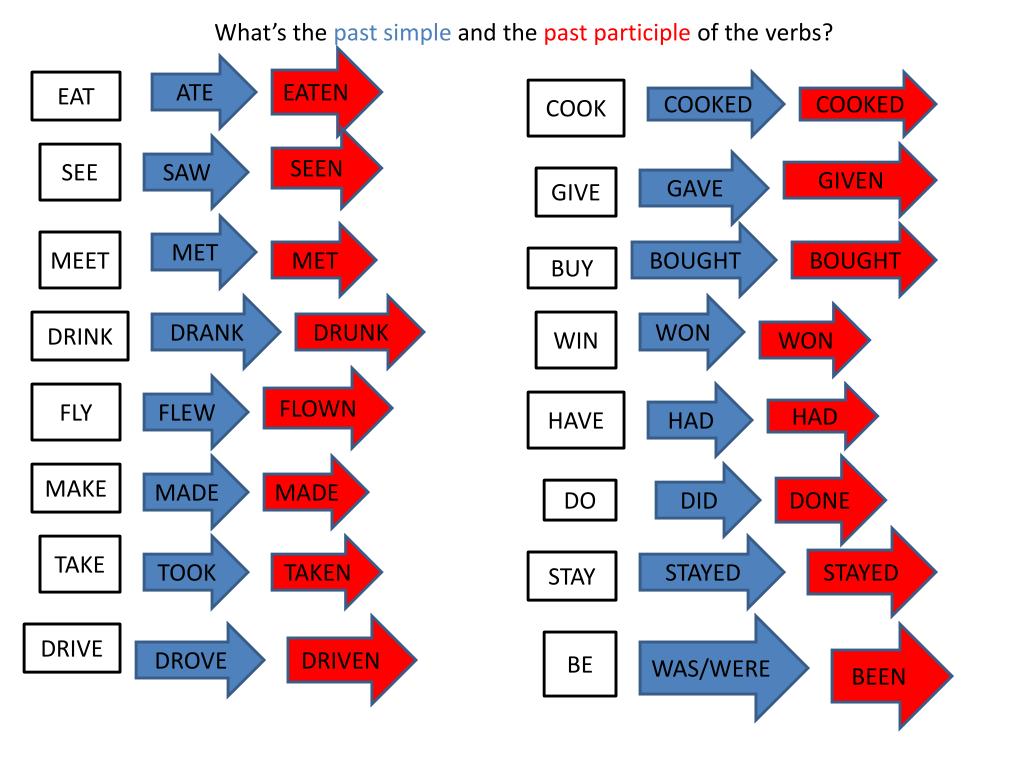 What's the past simple and the past participle of the verbs?

EAT ATE EATEN

SEE SAW SEEN

MEET MET MET

DRINK DRANK DRUNK

FLY FLEW FLOWN

MAKE MADE MADE

TAKE TOOK TAKEN

DRIVE DROVE DRIVEN

COOK COOKED COOKED

GIVE GAVE GIVEN

BUY BOUGHT BOUGHT

WIN WON WON

HAVE HAD HAD

DO DID DONE

STAY STAYED STAYED

BE WAS/WERE BEEN